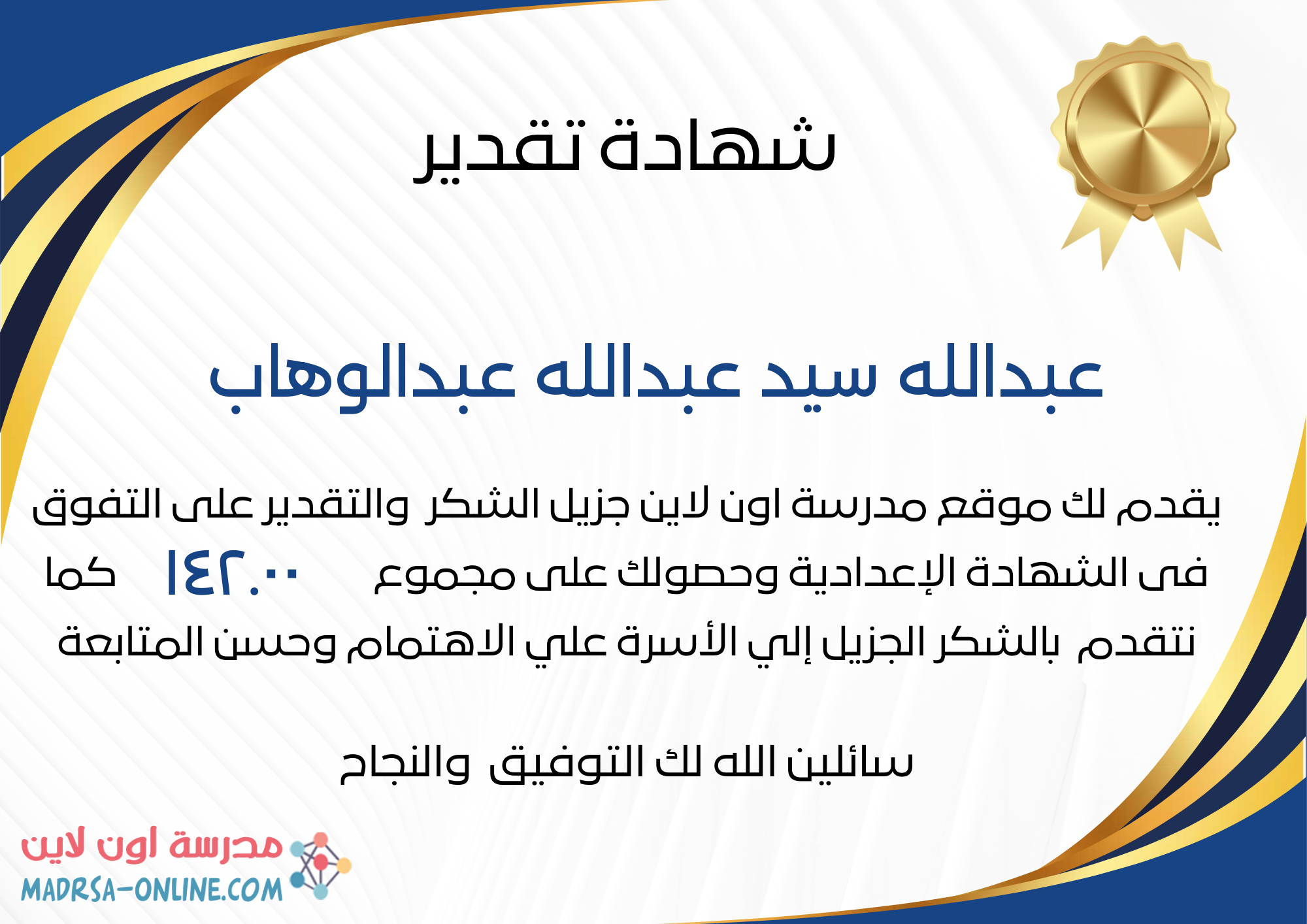 شهادة تقدير

عبدالله سيد عبدالله عبدالوهاب

يقدم لك موقع مدرسة اون لاين جزيل الشكر والتقدير على التفوق فى الشهادة الإعدادية وحصولك على مجموع ١٤٢.٠٠ كما نتقدم بالشكر الجزيل إلي الأسرة علي الاهتمام وحسن المتابعة

سائلين الله لك التوفيق والنجاح

مدرسة اون لاين
MADRSA-ONLINE.COM